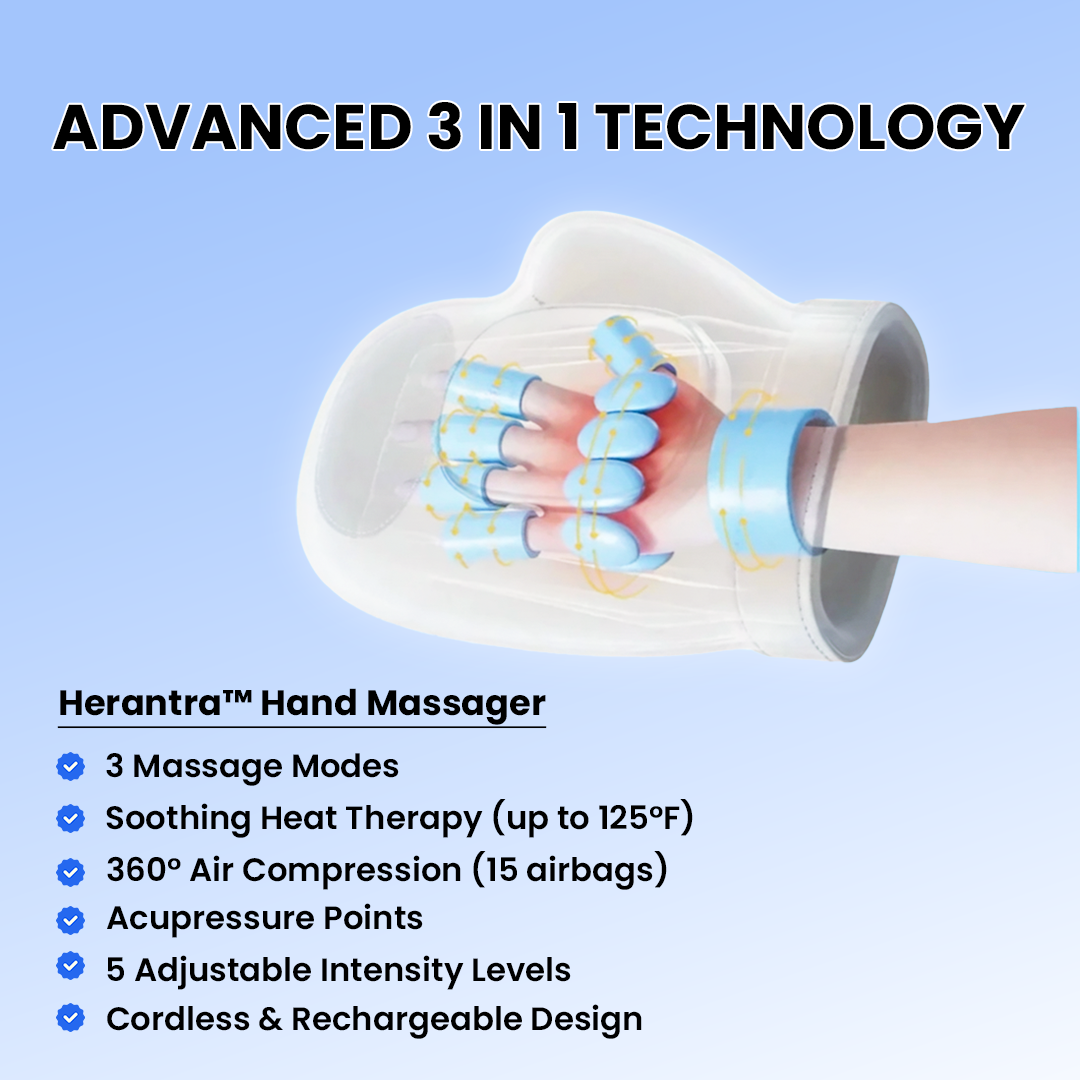 ADVANCED 3 IN 1 TECHNOLOGY

Herantra™ Hand Massager

3 Massage Modes
Soothing Heat Therapy (up to 125ºF)
360º Air Compression (15 airbags)
Acupressure Points
5 Adjustable Intensity Levels
Cordless & Rechargeable Design